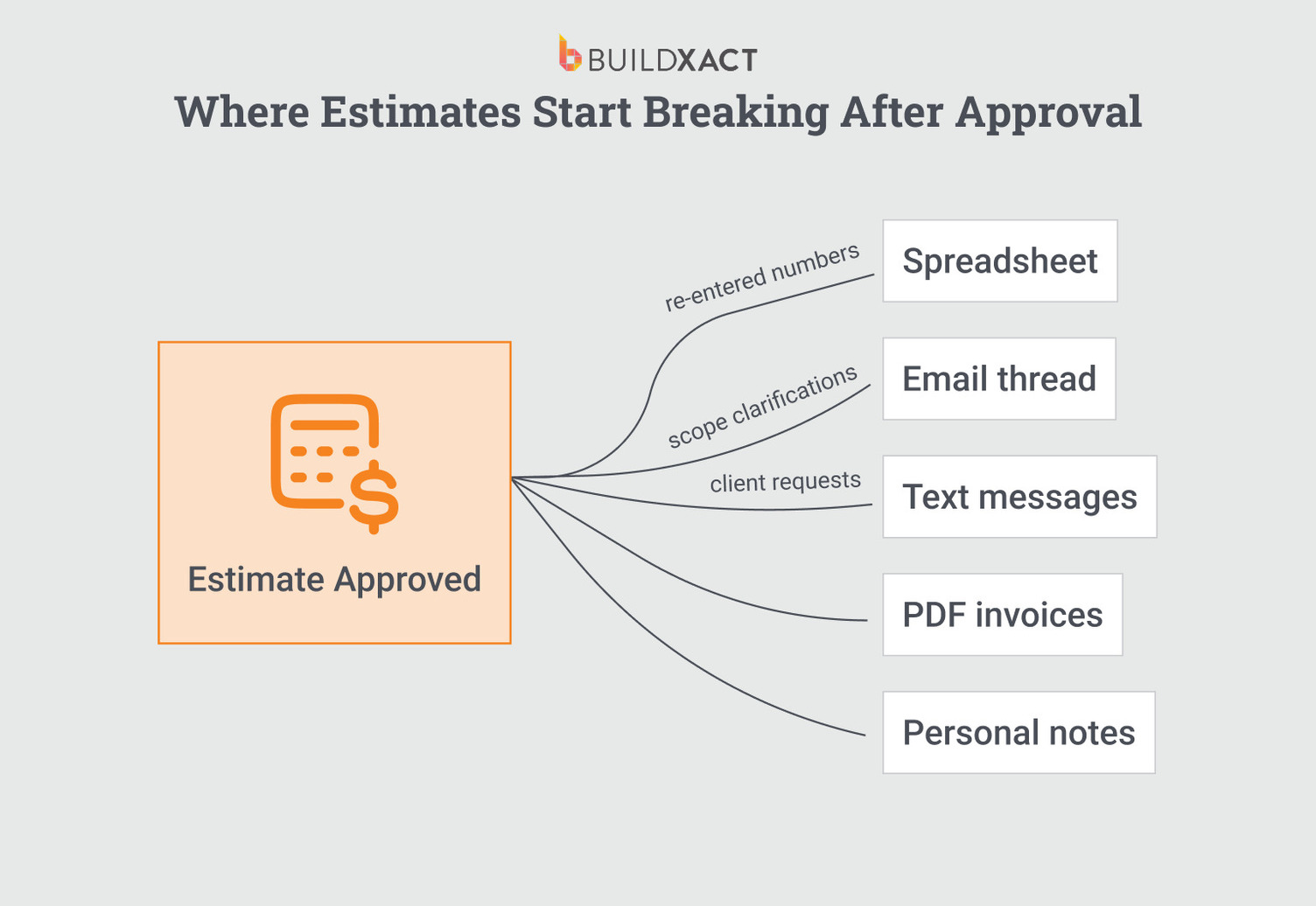 BUILDXACT

Where Estimates Start Breaking After Approval

Estimate Approved

re-entered numbers

Spreadsheet

scope clarifications

Email thread

client requests

Text messages

PDF invoices

Personal notes